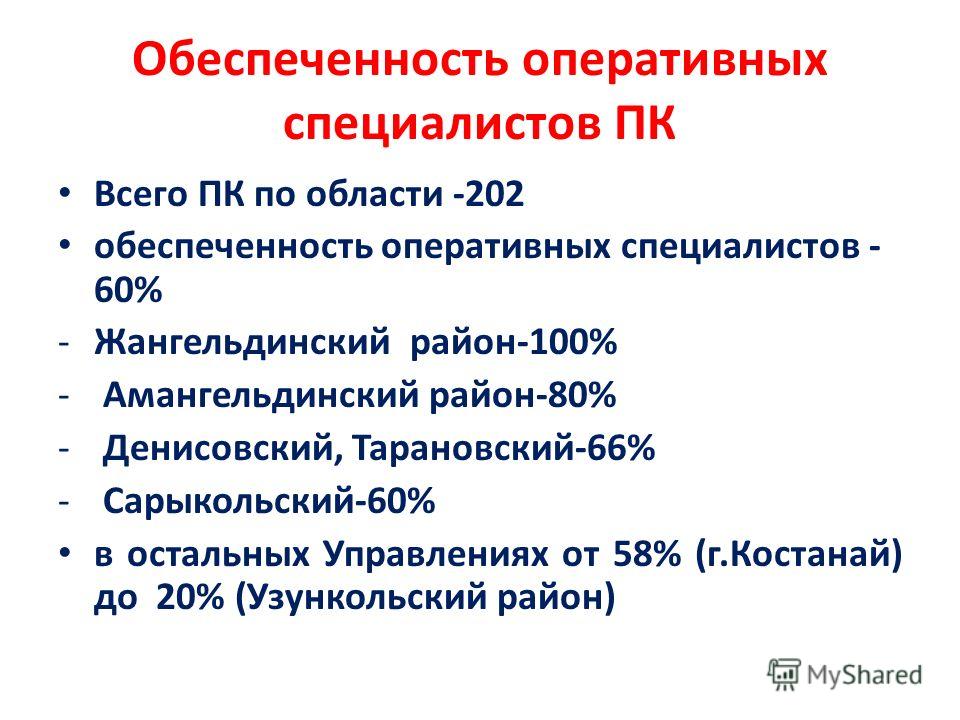 Обеспеченность оперативных специалистов ПК

• Всего ПК по области -202
• обеспеченность оперативных специалистов - 60%
- Жангельдинский район-100%
- Амангельдинский район-80%
- Денисовский, Тарановский-66%
- Сарыкольский-60%
• в остальных Управлениях от 58% (г.Костанай) до 20% (Узункольский район)

MyShared